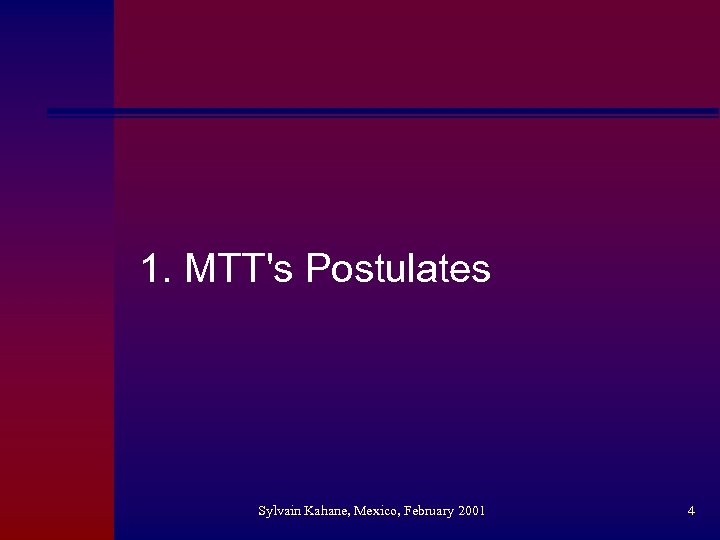 1. MTT's Postulates

Sylvain Kahane, Mexico, February 2001

4